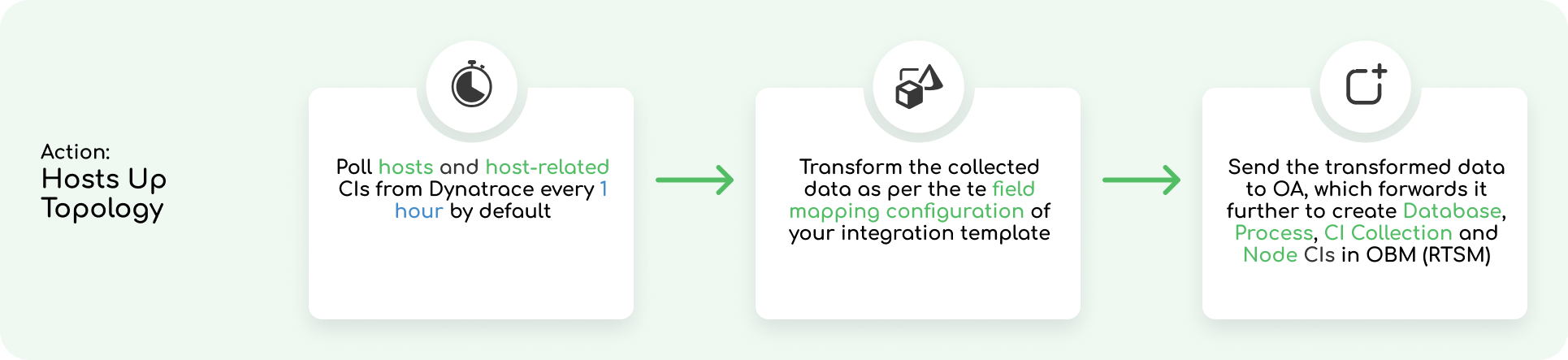 Action:
Hosts Up Topology

Poll hosts and host-related CIs from Dynatrace every 1 hour by default

Transform the collected data as per the te field mapping configuration of your integration template

Send the transformed data to OA, which forwards it further to create Database, Process, CI Collection and Node CIs in OBM (RTSM)